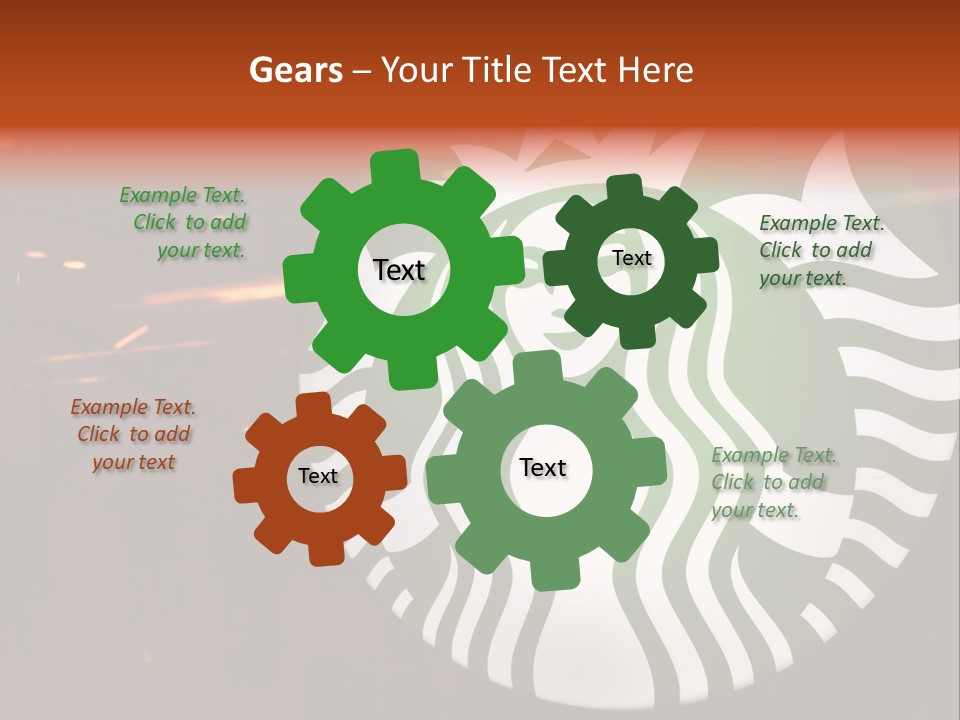 Gears – Your Title Text Here

Example Text. Click to add your text.

Text

Text

Example Text. Click to add your text.

Example Text. Click to add your text

Text

Text

Example Text. Click to add your text.